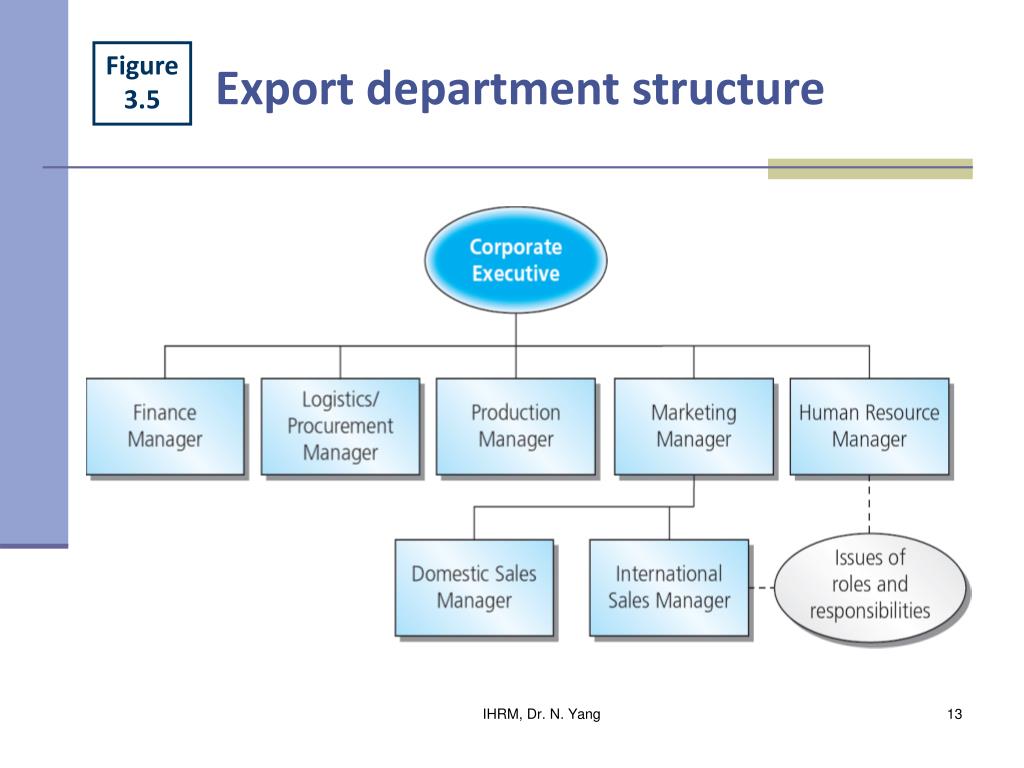 Figure 3.5

Export department structure

Corporate Executive

Finance Manager

Logistics/ Procurement Manager

Production Manager

Marketing Manager

Human Resource Manager

Domestic Sales Manager

International Sales Manager

Issues of roles and responsibilities

IHRM, Dr. N. Yang

13